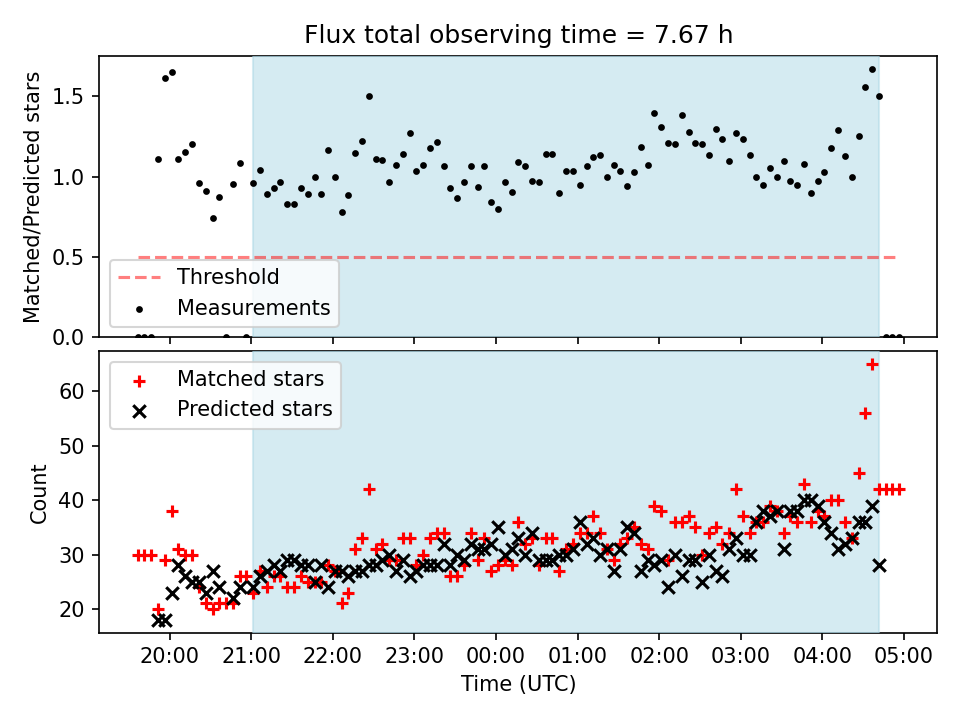 Flux total observing time = 7.67 h

Matched/Predicted stars

1.5
1.0
0.5
0.0

Threshold
Measurements

Matched stars
Predicted stars

Count

60
50
40
30
20

20:00
21:00
22:00
23:00
00:00
01:00
02:00
03:00
04:00
05:00

Time (UTC)